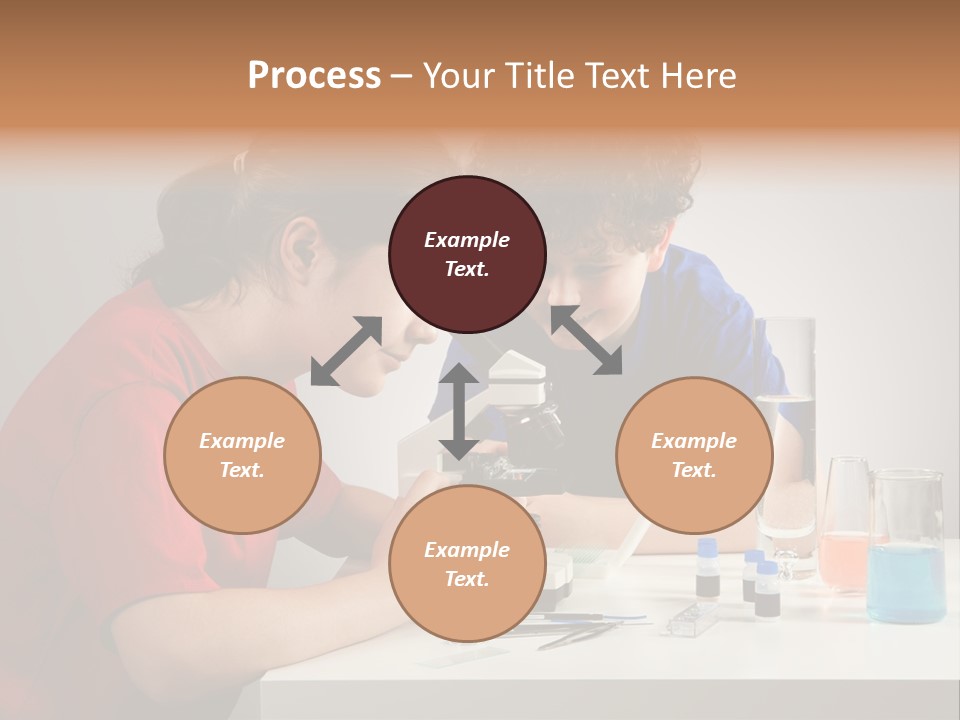 Process – Your Title Text Here

Example Text.

Example Text.

Example Text.

Example Text.